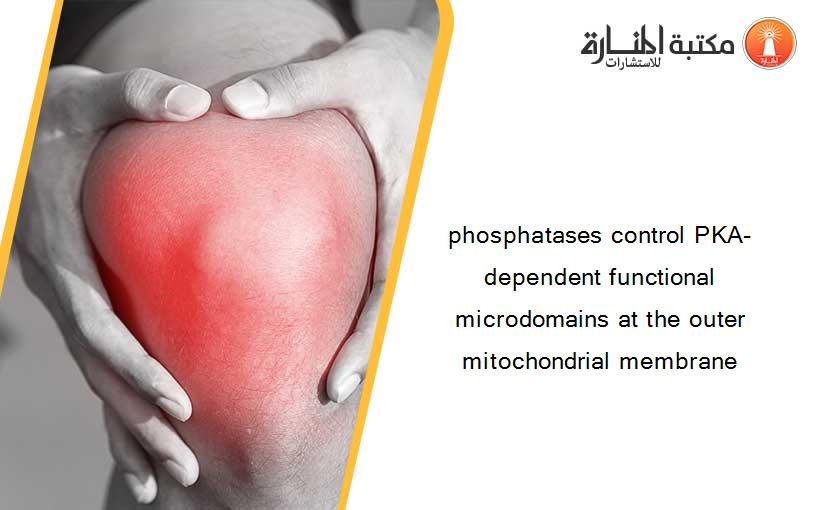 مكتبة المنارة للاستشارات

phosphatases control PKA-dependent functional microdomains at the outer mitochondrial membrane